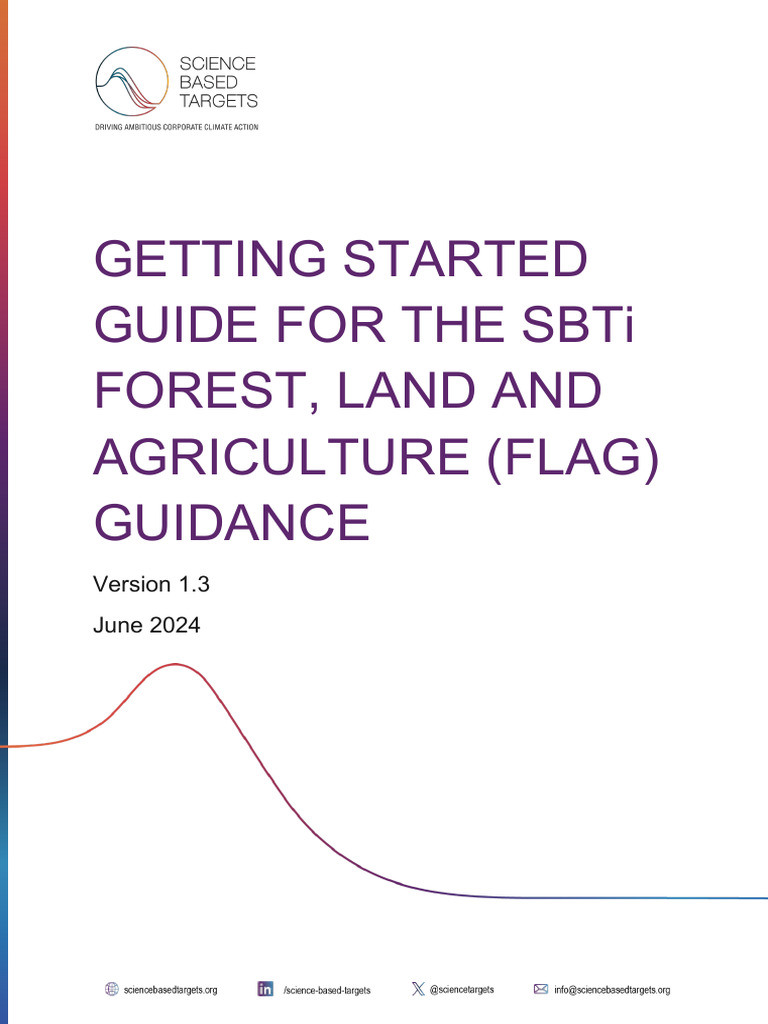 SCIENCE BASED TARGETS
DRIVING AMBITIOUS CORPORATE CLIMATE ACTION

GETTING STARTED GUIDE FOR THE SBTi FOREST, LAND AND AGRICULTURE (FLAG) GUIDANCE

Version 1.3

June 2024

sciencebasedtargets.org /science-based-targets @sciencetargets info@sciencebasedtargets.org